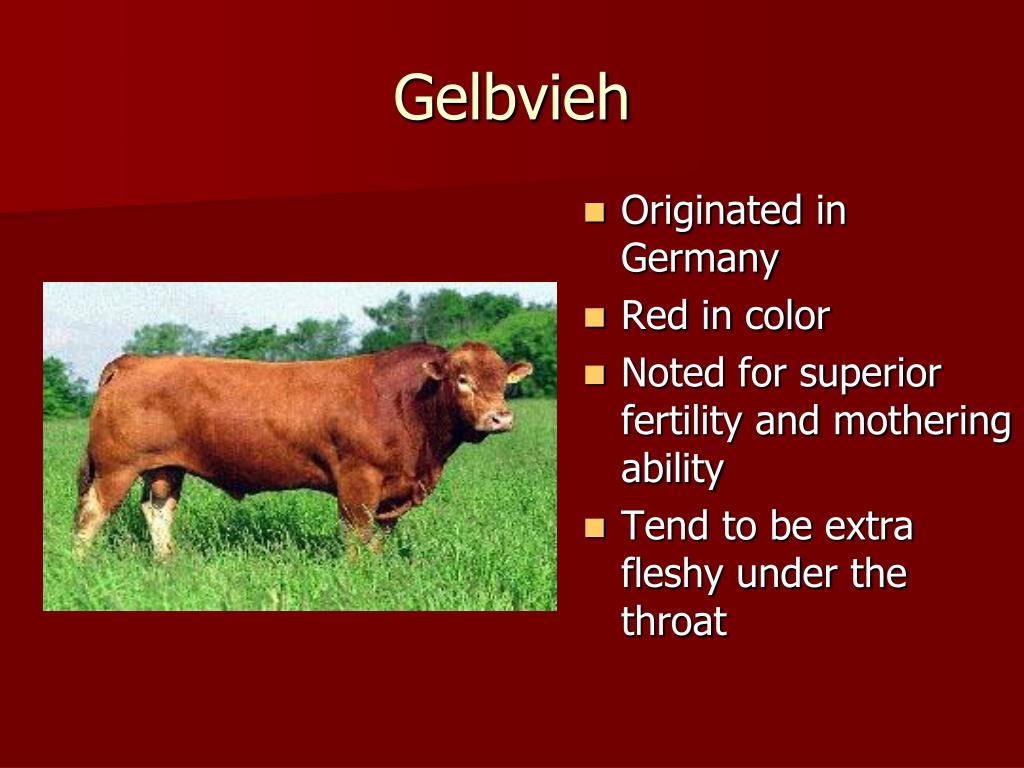 Gelbvieh

- Originated in Germany
- Red in color
- Noted for superior fertility and mothering ability
- Tend to be extra fleshy under the throat